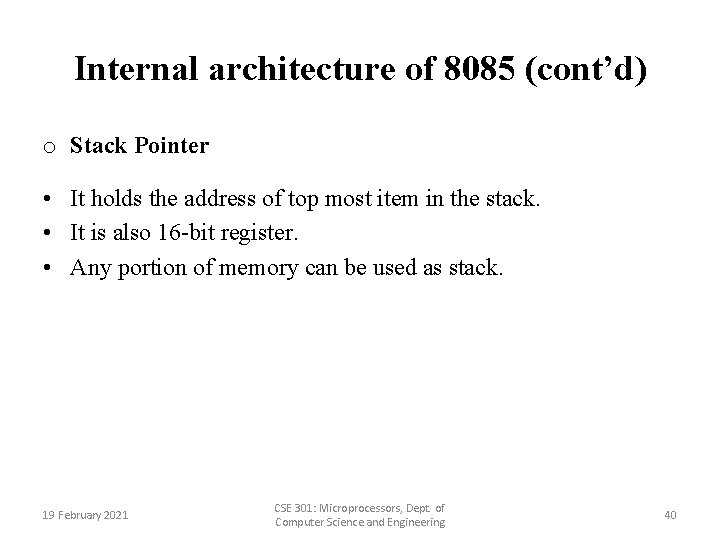 Internal architecture of 8085 (cont’d)

o Stack Pointer

• It holds the address of top most item in the stack.
• It is also 16-bit register.
• Any portion of memory can be used as stack.

19 February 2021

CSE 301: Microprocessors, Dept. of Computer Science and Engineering

40